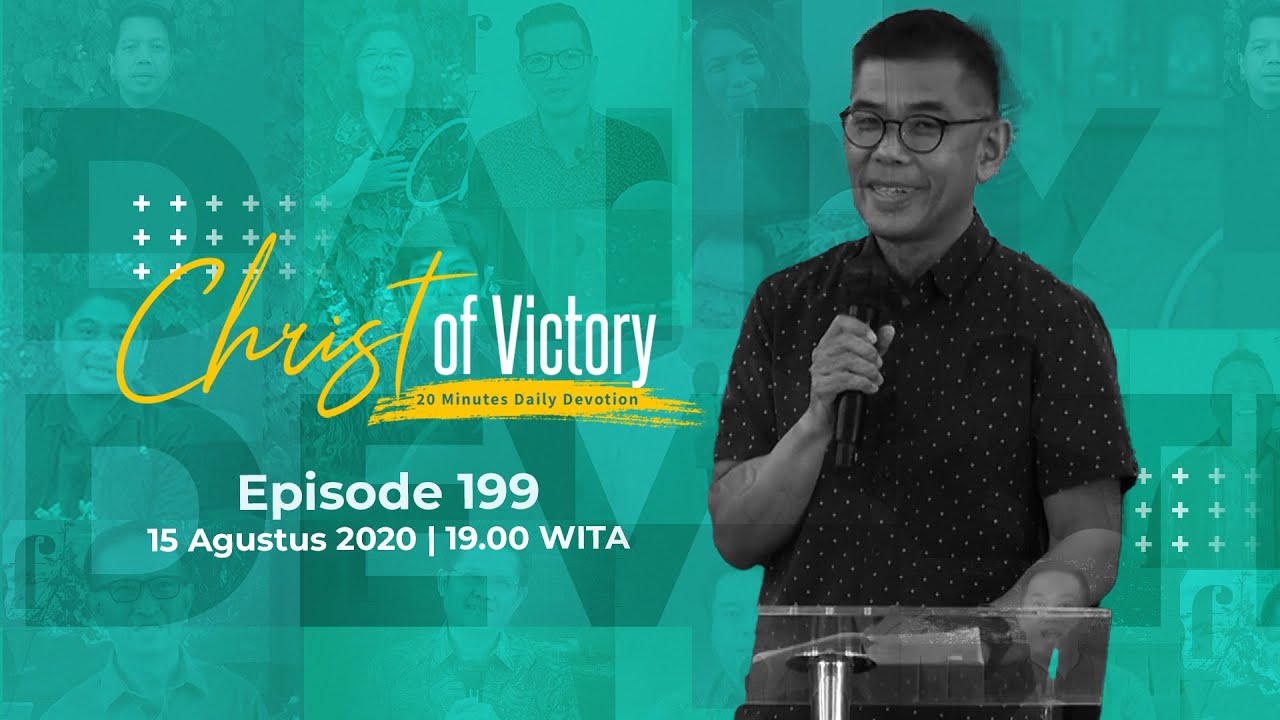 Christ of Victory
20 Minutes Daily Devotion

Episode 199
15 Agustus 2020 | 19.00 WITA